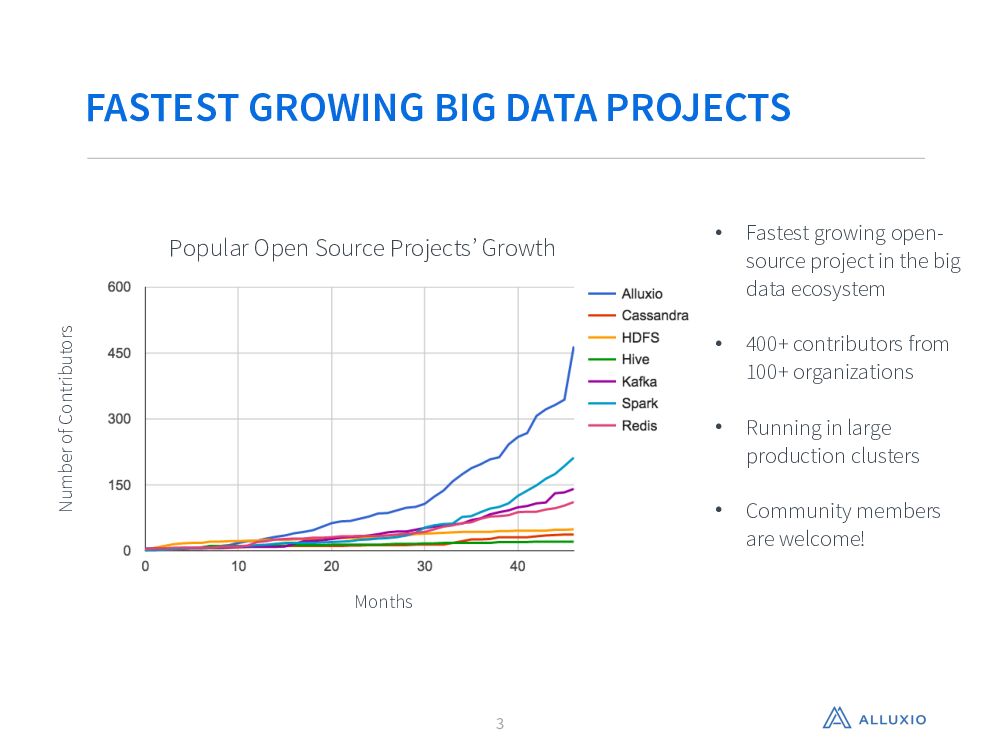 FASTEST GROWING BIG DATA PROJECTS

Popular Open Source Projects' Growth

Number of Contributors

600
450
300
150
0

0 10 20 30 40

Months

Alluxio
Cassandra
HDFS
Hive
Kafka
Spark
Redis

• Fastest growing open-source project in the big data ecosystem

• 400+ contributors from 100+ organizations

• Running in large production clusters

• Community members are welcome!

3

ALLUXIO